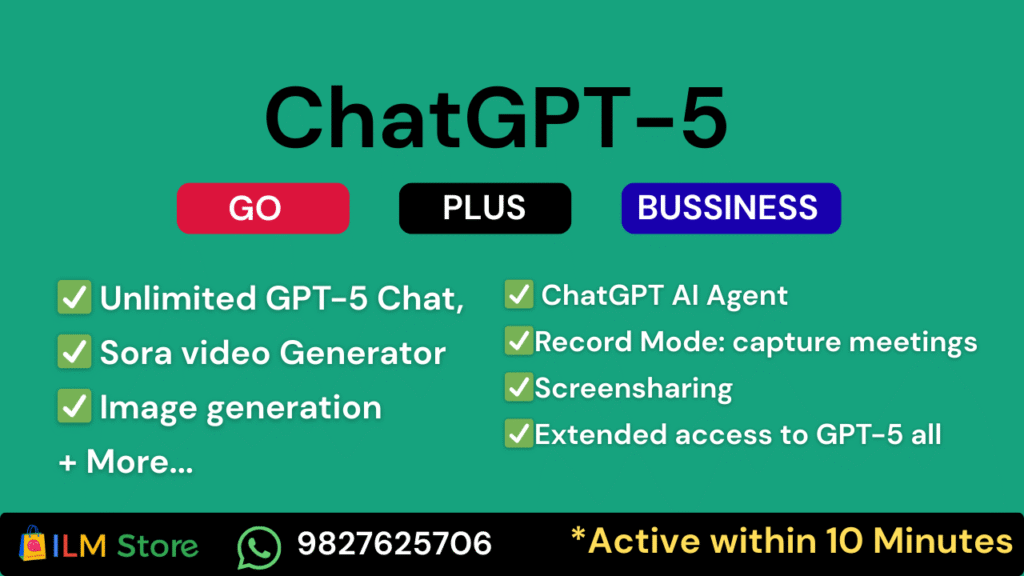 ChatGPT-5

GO PLUS BUSSINESS

✅ Unlimited GPT-5 Chat,
✅ Sora video Generator
✅ Image generation
+ More...

✅ ChatGPT AI Agent
✅Record Mode: capture meetings
✅Screensharing
✅Extended access to GPT-5 all

ILM Store 9827625706 *Active within 10 Minutes